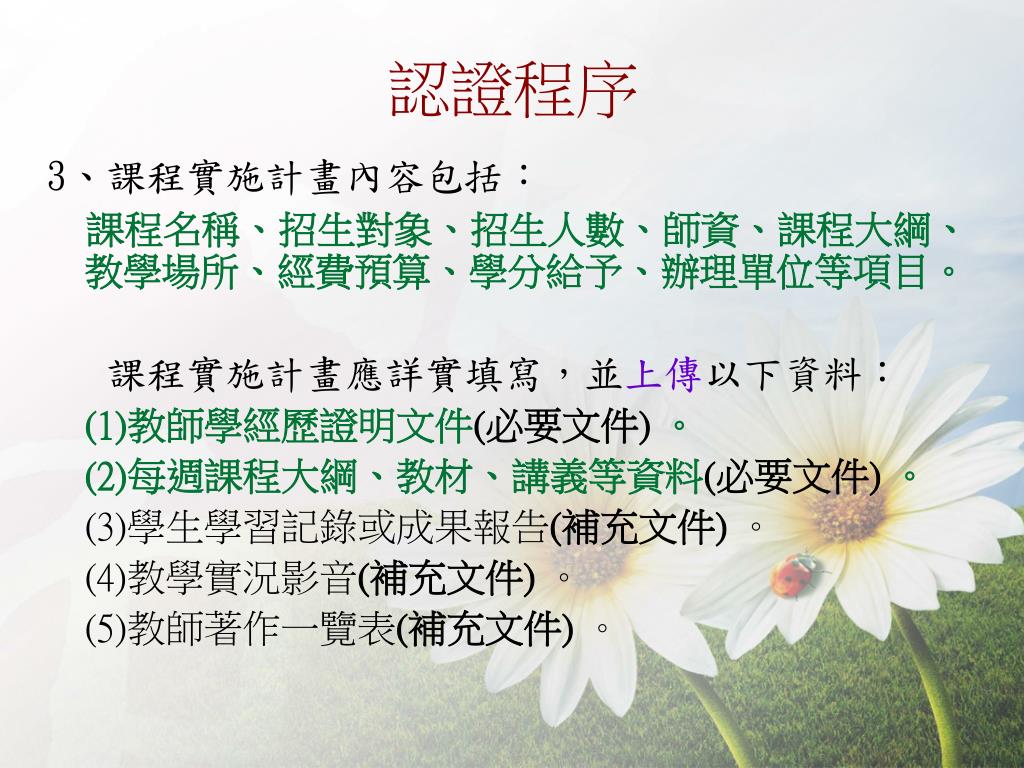 認證程序

3、課程實施計畫內容包括：

課程名稱、招生對象、招生人數、師資、課程大綱、教學場所、經費預算、學分給予、辦理單位等項目。

課程實施計畫應詳實填寫，並上傳以下資料：

(1)教師學經歷證明文件(必要文件) 。

(2)每週課程大綱、教材、講義等資料(必要文件) 。

(3)學生學習記錄或成果報告(補充文件) 。

(4)教學實況影音(補充文件) 。

(5)教師著作一覽表(補充文件) 。